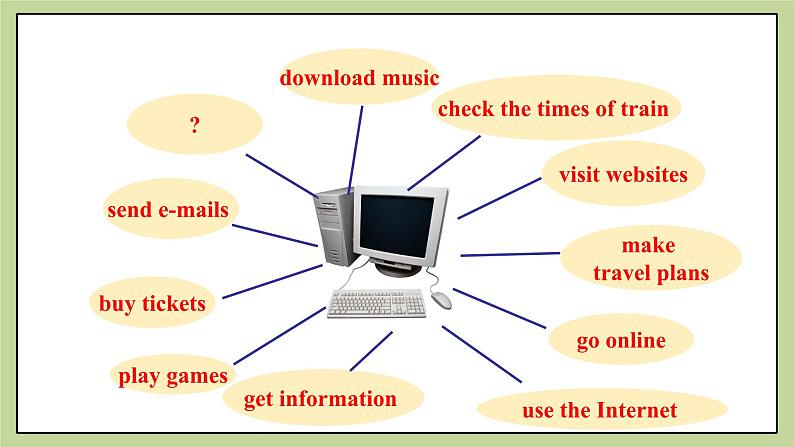 download music

check the times of train

?

visit websites

send e-mails

make travel plans

buy tickets

go online

play games

get information

use the Internet